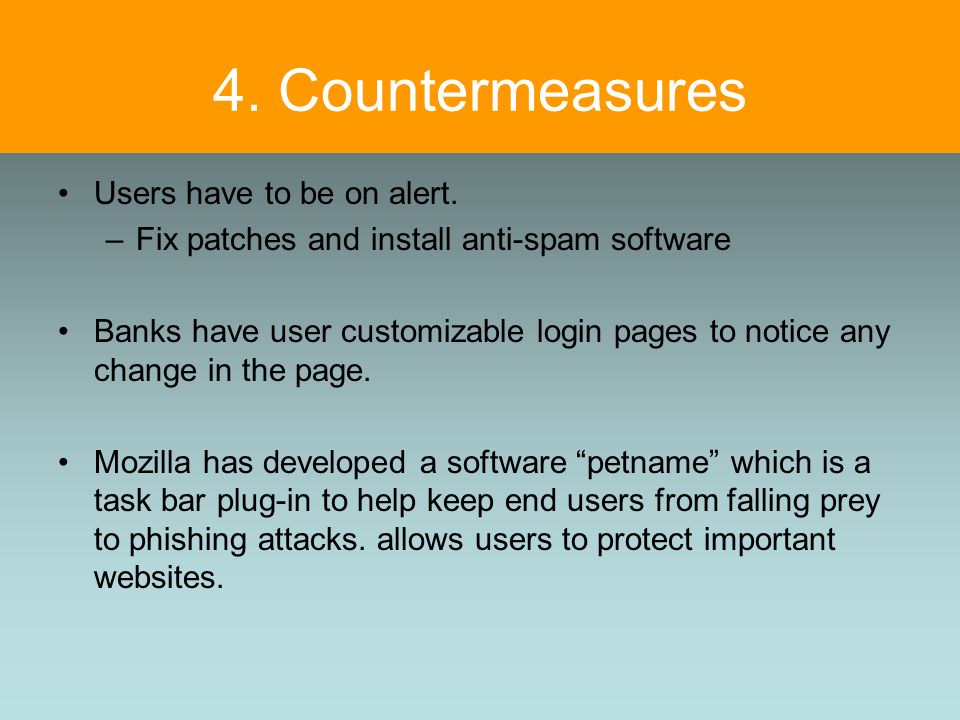 4. Countermeasures

• Users have to be on alert.
  – Fix patches and install anti-spam software

• Banks have user customizable login pages to notice any change in the page.

• Mozilla has developed a software “petname” which is a task bar plug-in to help keep end users from falling prey to phishing attacks. allows users to protect important websites.